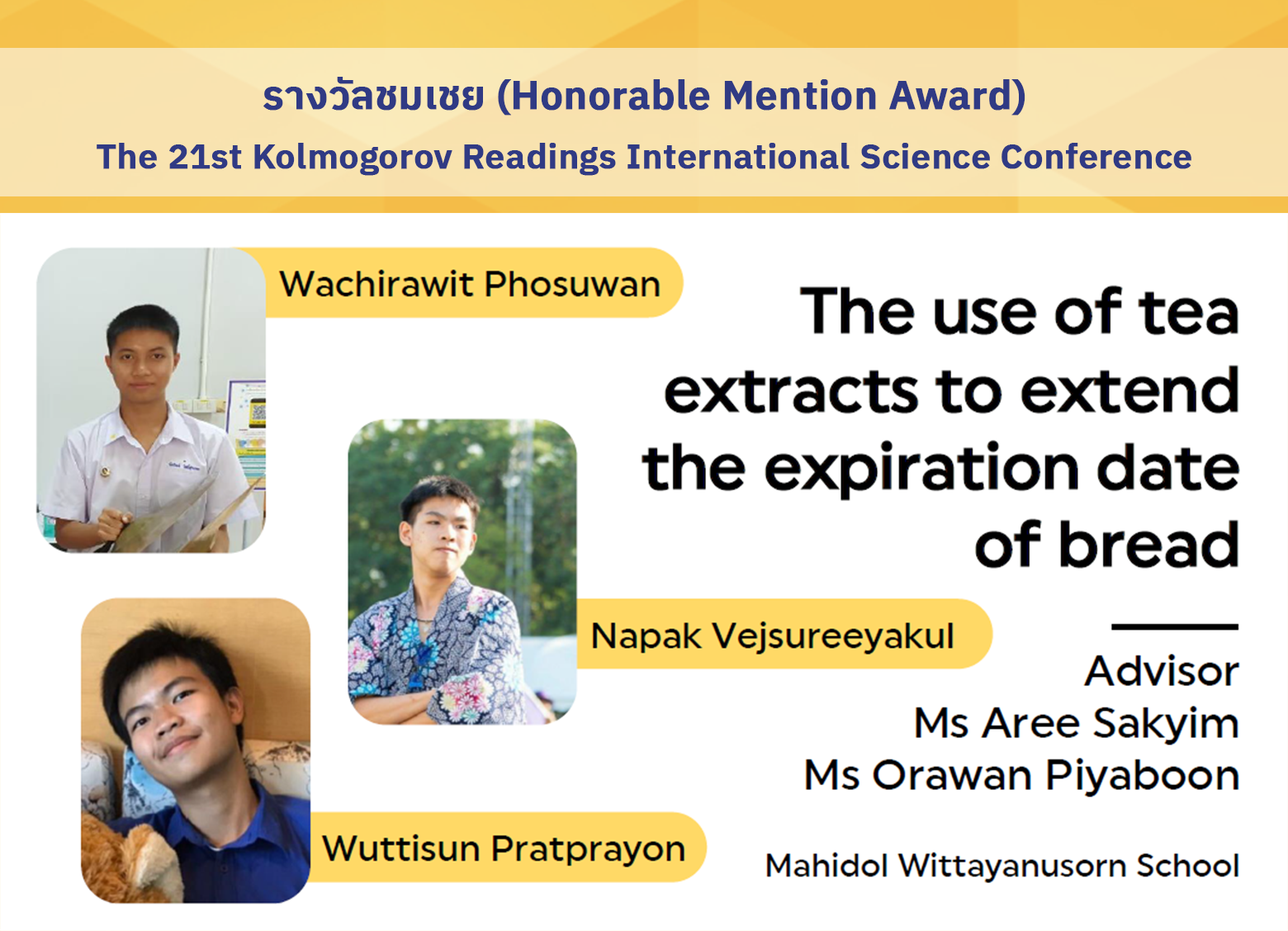 รางวัลชมเชย (Honorable Mention Award)
The 21st Kolmogorov Readings International Science Conference

Wachirawit Phosuwan

The use of tea extracts to extend the expiration date of bread

Napak Vejsureeyakul

Advisor
Ms Aree Sakyim
Ms Orawan Piyaboon

Wuttisun Pratprayon

Mahidol Wittayanusorn School